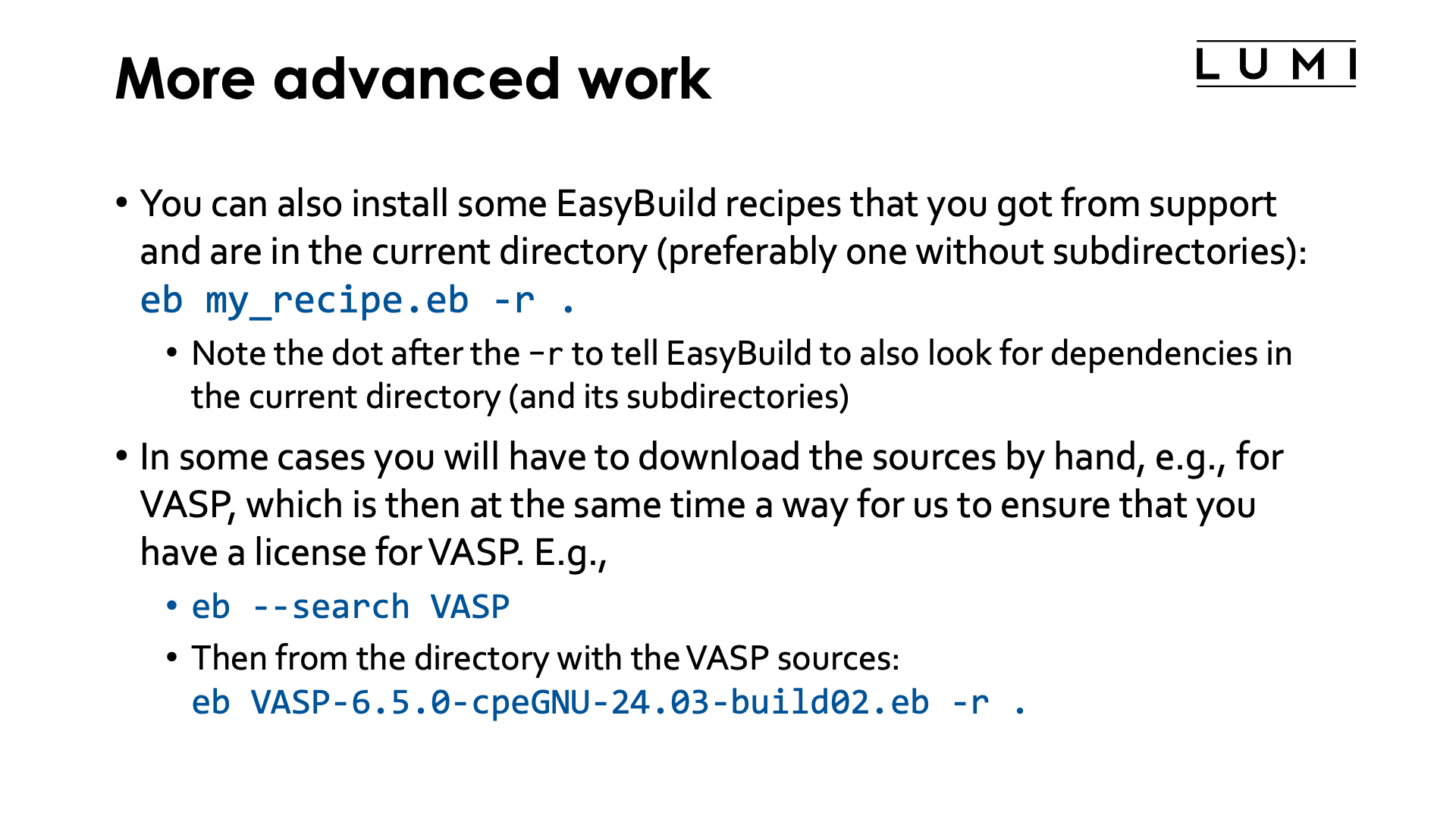 More advanced work

LUMI

• You can also install some EasyBuild recipes that you got from support and are in the current directory (preferably one without subdirectories):
eb my_recipe.eb -r .

• Note the dot after the -r to tell EasyBuild to also look for dependencies in the current directory (and its subdirectories)

• In some cases you will have to download the sources by hand, e.g., for VASP, which is then at the same time a way for us to ensure that you have a license for VASP. E.g.,

• eb --search VASP

• Then from the directory with the VASP sources:
eb VASP-6.5.0-cpeGNU-24.03-build02.eb -r .